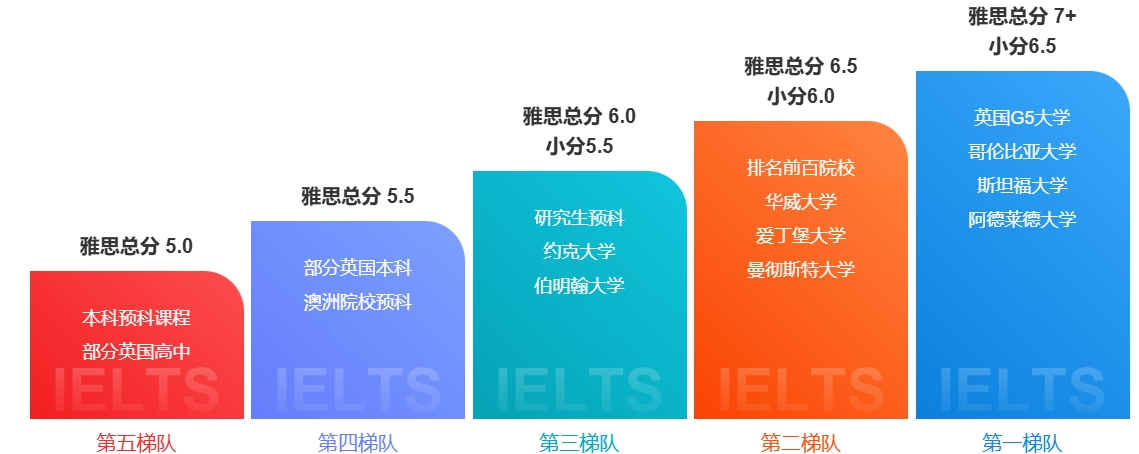 雅思总分 5.0

本科预科课程
部分英国高中

IELTS

第五梯队

雅思总分 5.5

部分英国本科
澳洲院校预科

IELTS

第四梯队

雅思总分 6.0
小分5.5

研究生预科
约克大学
伯明翰大学

IELTS

第三梯队

雅思总分 6.5
小分6.0

排名前百院校
华威大学
爱丁堡大学
曼彻斯特大学

IELTS

第二梯队

雅思总分 7+
小分6.5

英国G5大学
哥伦比亚大学
斯坦福大学
阿德莱德大学

IELTS

第一梯队